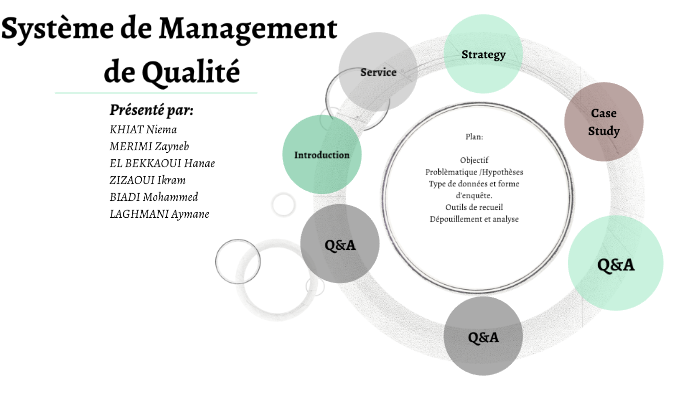 Système de Management de Qualité

Présenté par:
KHIAT Niema
MERIMI Zayneb
EL BEKKAOUI Hanae
ZIZAOUI Ikram
BIADI Mohammed
LAGHMANI Aymane

Service

Strategy

Case Study

Introduction

Plan:

Objectif
Problèmatique /Hypothèses
Type de données et forme d'enquête.
Outils de recueil
Dépouillement et analyse

Q&A

Q&A

Q&A